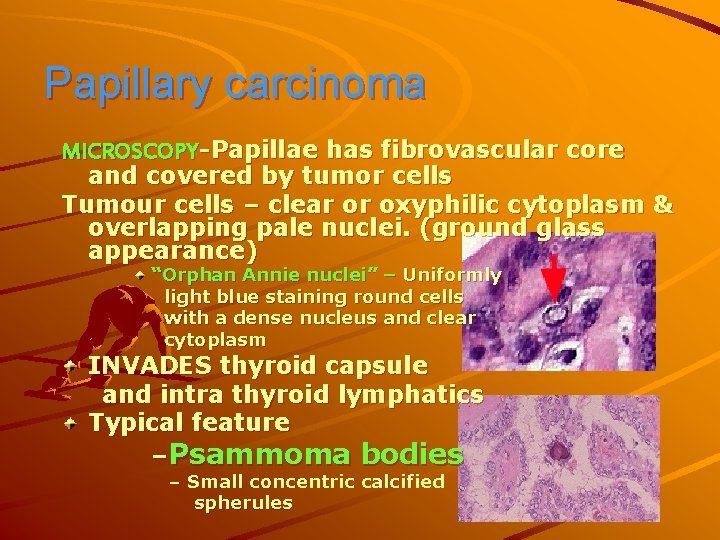 Papillary carcinoma

MICROSCOPY-Papillae has fibrovascular core and covered by tumor cells

Tumour cells – clear or oxyphilic cytoplasm & overlapping pale nuclei. (ground glass appearance)

"Orphan Annie nuclei" – Uniformly light blue staining round cells with a dense nucleus and clear cytoplasm

INVADES thyroid capsule and intra thyroid lymphatics

Typical feature

–Psammoma bodies

– Small concentric calcified spherules